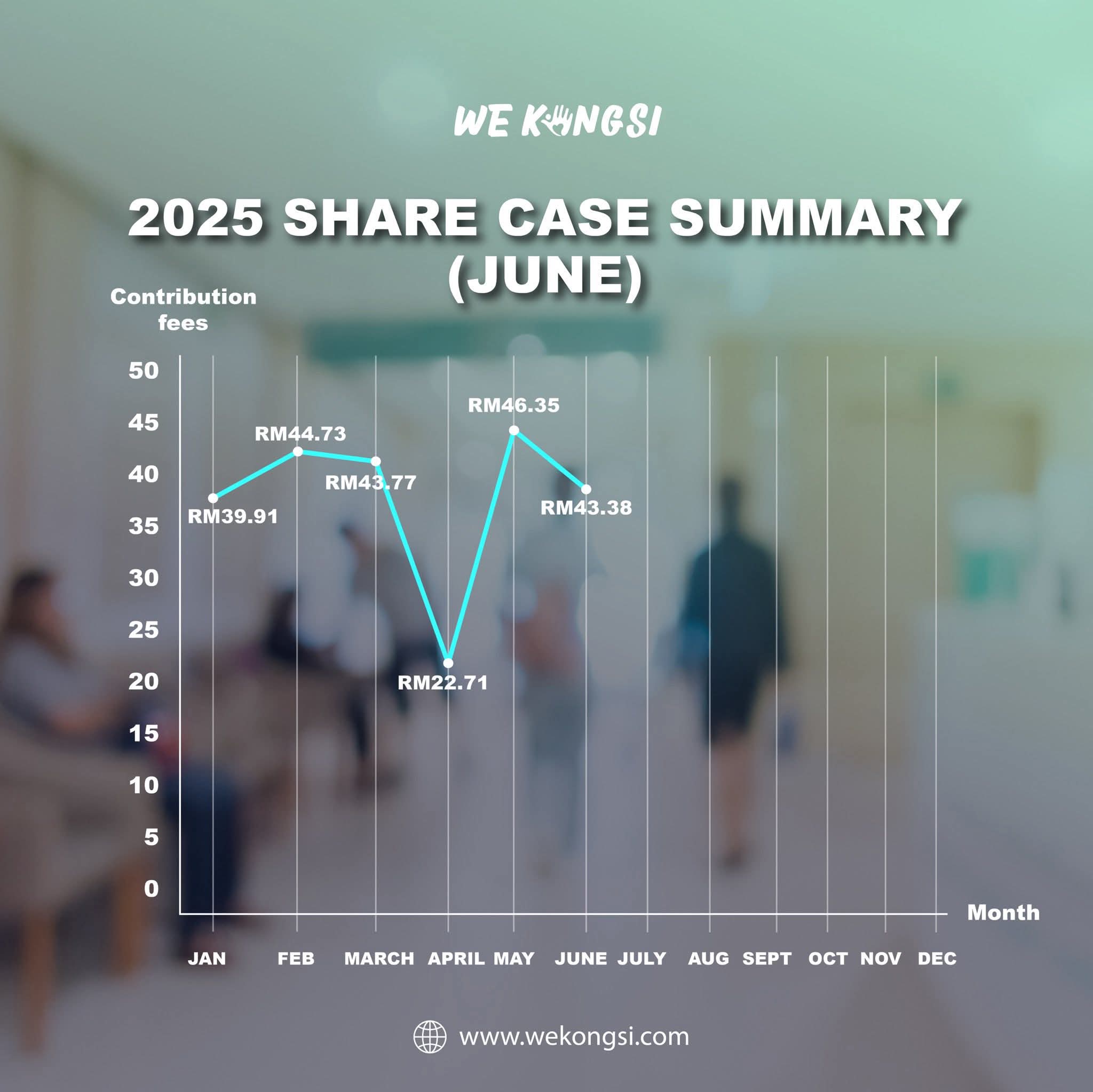 WE KONGSI

2025 SHARE CASE SUMMARY (JUNE)

Contribution fees

50
45
40
35
30
25
20
15
10
5
0

RM39.91
RM44.73
RM43.77
RM22.71
RM46.35
RM43.38

Month

JAN FEB MARCH APRIL MAY JUNE JULY AUG SEPT OCT NOV DEC

www.wekongsi.com